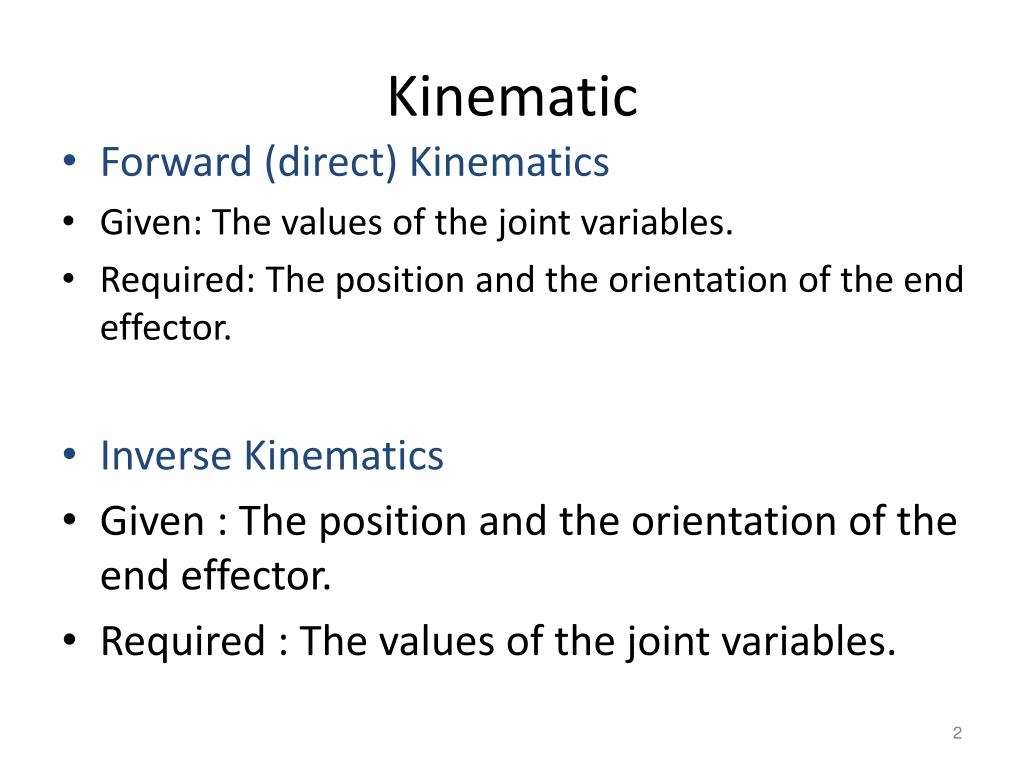 Kinematic

• Forward (direct) Kinematics
• Given: The values of the joint variables.
• Required: The position and the orientation of the end effector.

• Inverse Kinematics
• Given : The position and the orientation of the end effector.
• Required : The values of the joint variables.

2